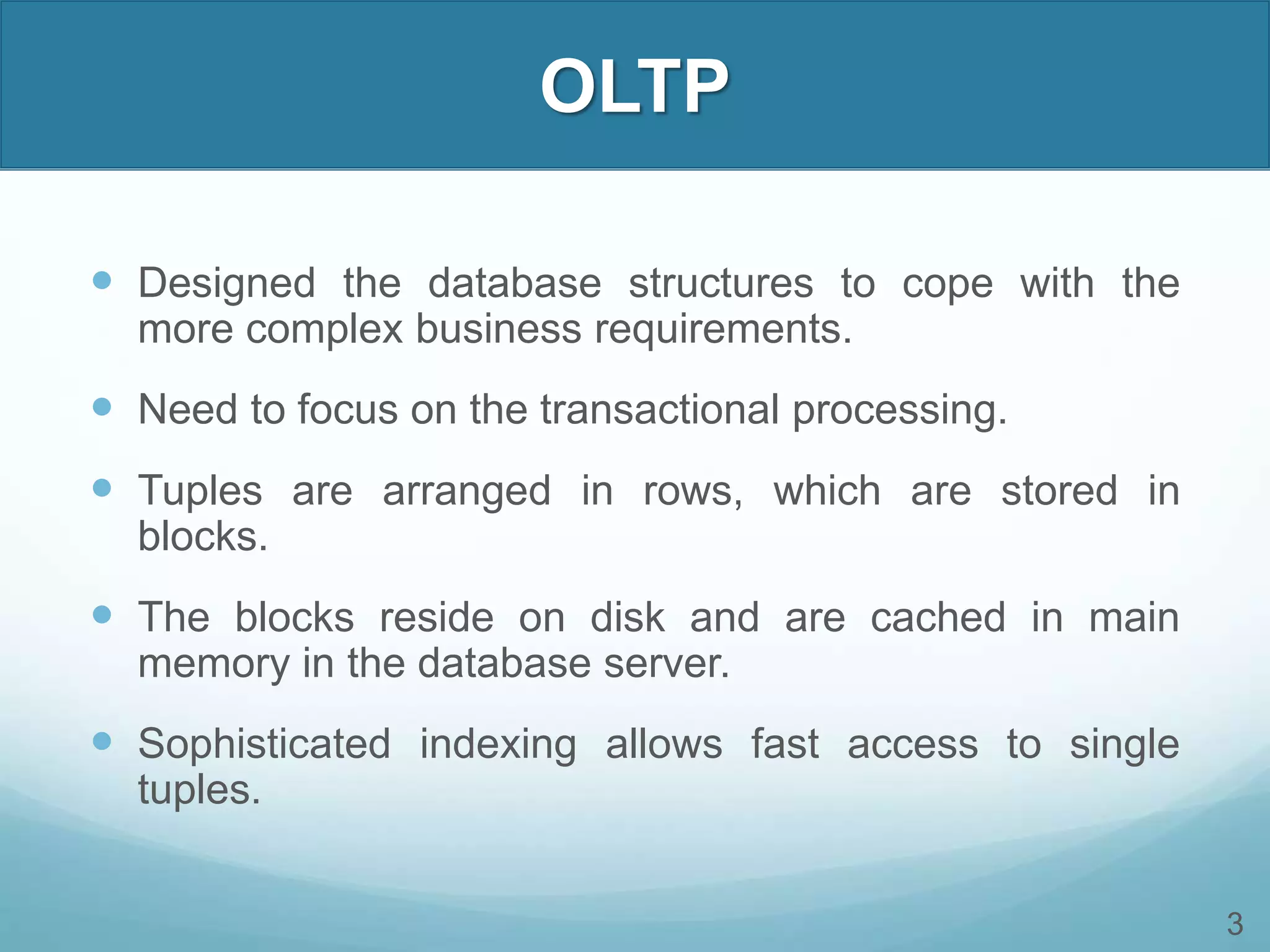 OLTP

- Designed the database structures to cope with the more complex business requirements.
- Need to focus on the transactional processing.
- Tuples are arranged in rows, which are stored in blocks.
- The blocks reside on disk and are cached in main memory in the database server.
- Sophisticated indexing allows fast access to single tuples.

3